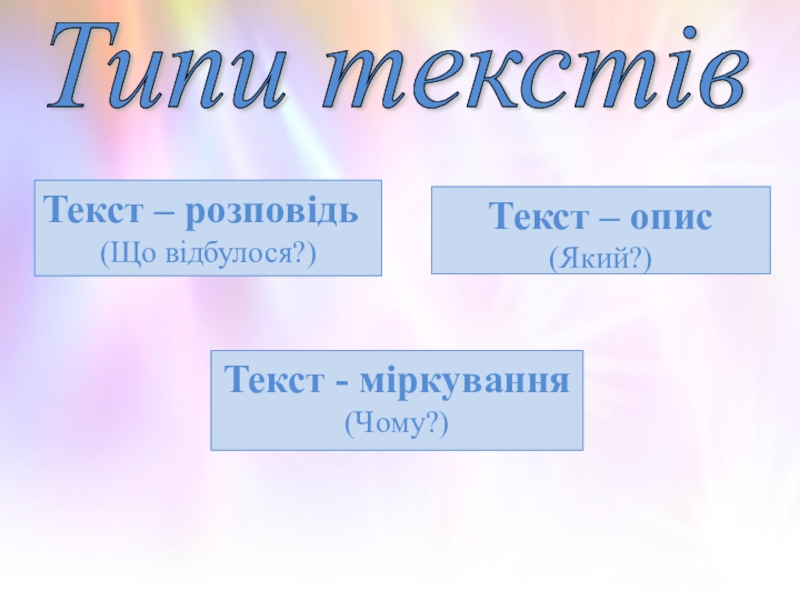 Типи текстів

Текст – розповідь
(Що відбулося?)

Текст – опис
(Який?)

Текст - міркування
(Чому?)